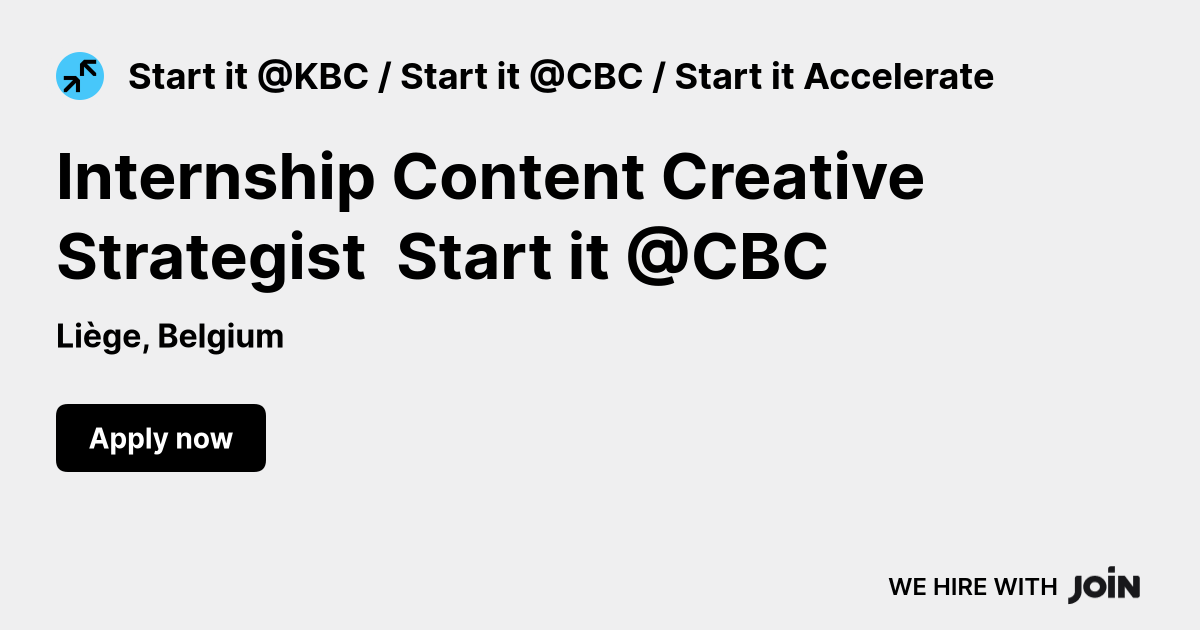 Start it @KBC / Start it @CBC / Start it Accelerate

Internship Content Creative Strategist  Start it @CBC

Liège, Belgium

Apply now

WE HIRE WITH JOIN